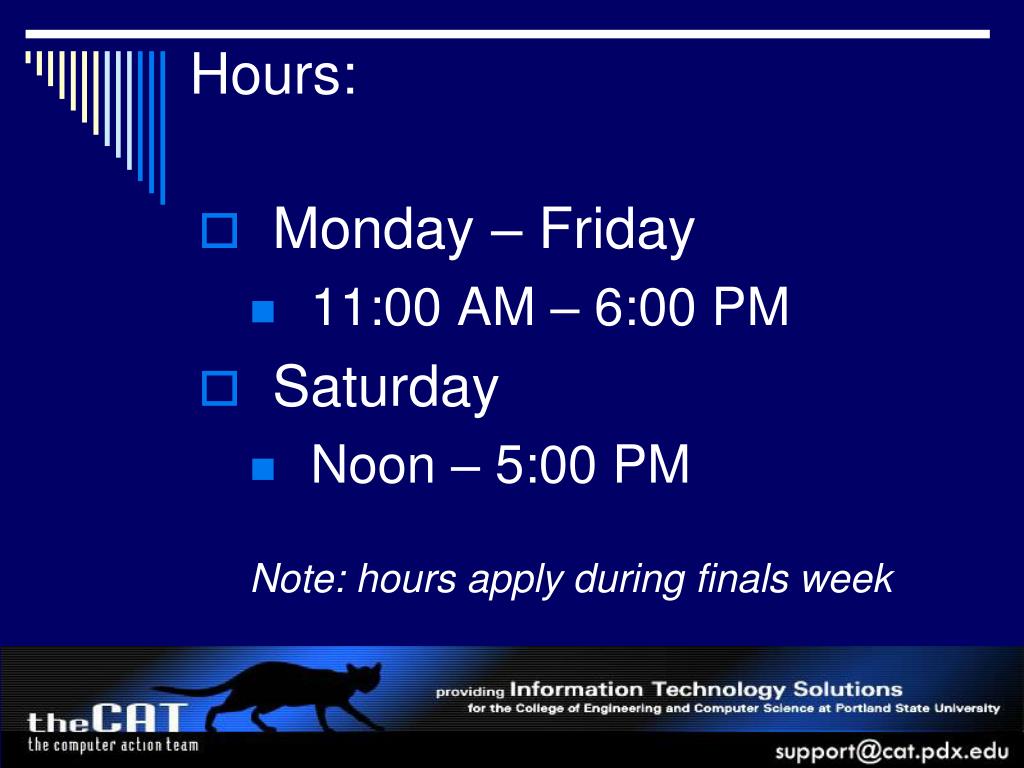 Hours:

Monday – Friday
11:00 AM – 6:00 PM
Saturday
Noon – 5:00 PM

Note: hours apply during finals week

theCAT
the computer action team

providing Information Technology Solutions
for the College of Engineering and Computer Science at Portland State University

support@cat.pdx.edu